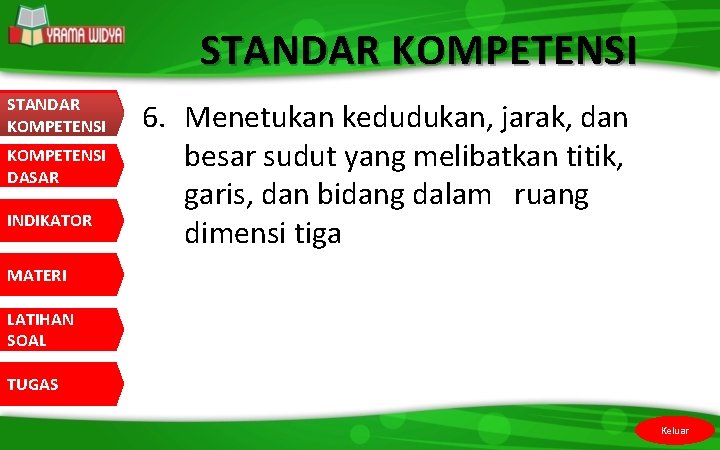 YRAMA WIDYA

STANDAR KOMPETENSI

STANDAR KOMPETENSI

KOMPETENSI DASAR

INDIKATOR

MATERI

LATIHAN SOAL

TUGAS

6. Menetukan kedudukan, jarak, dan besar sudut yang melibatkan titik, garis, dan bidang dalam ruang dimensi tiga

Keluar